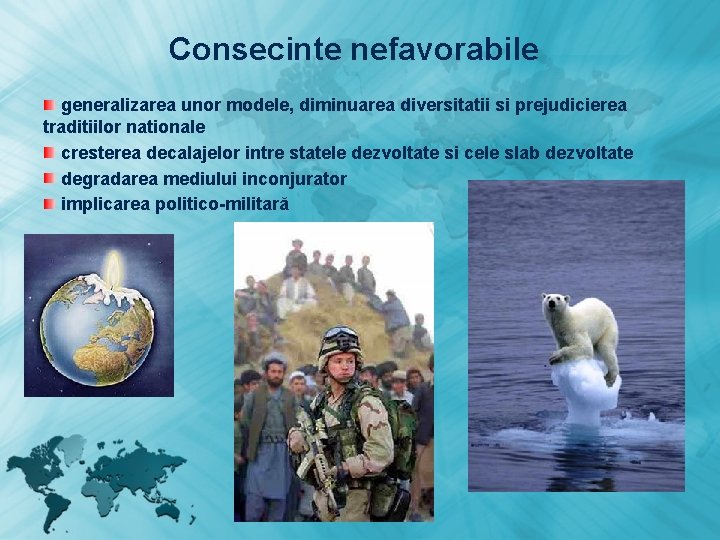 Consecinte nefavorabile

generalizarea unor modele, diminuarea diversitatii si prejudicierea traditiilor nationale

cresterea decalajelor intre statele dezvoltate si cele slab dezvoltate

degradarea mediului inconjurator

implicarea politico-militară